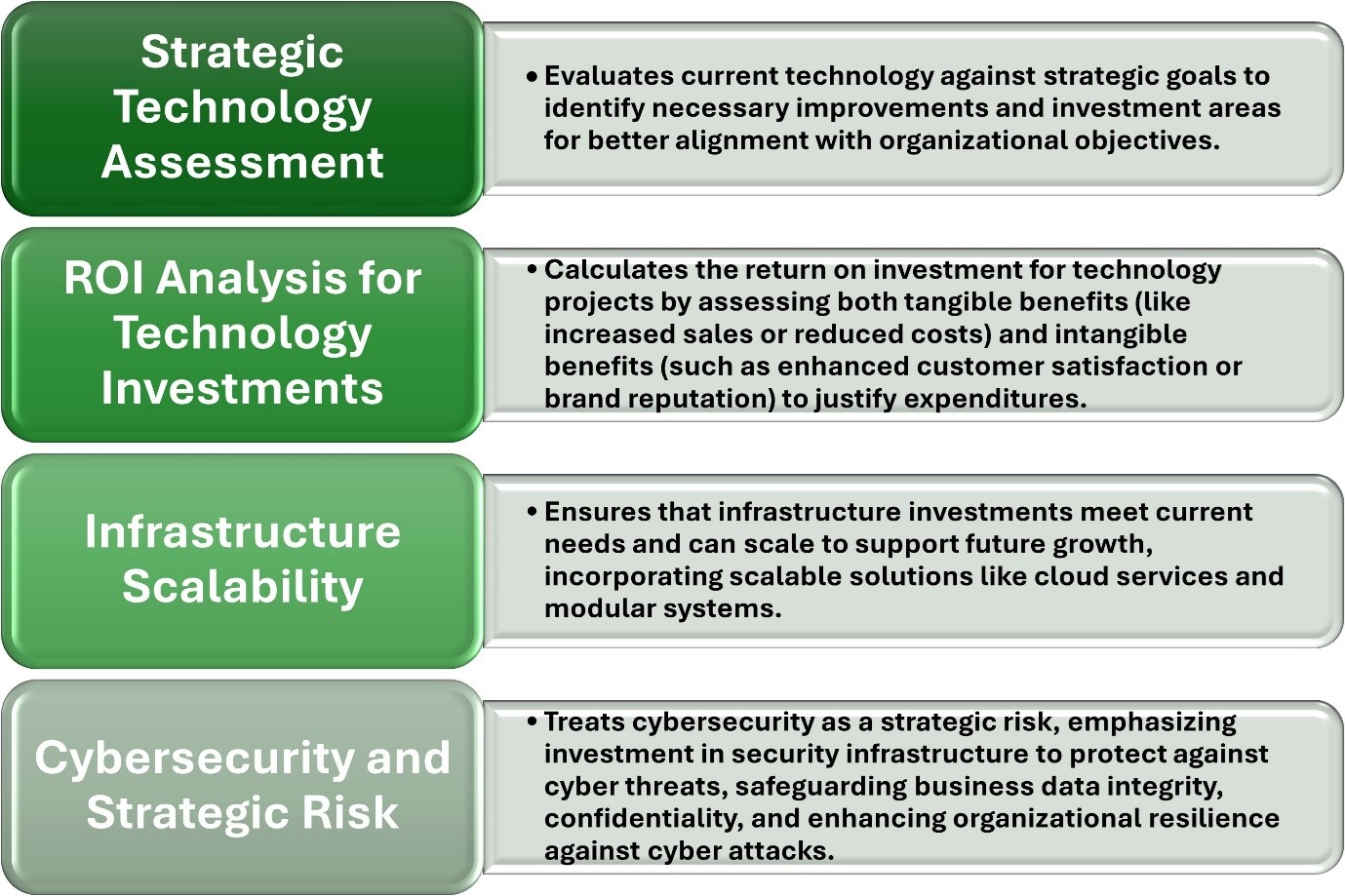 Strategic Technology Assessment

• Evaluates current technology against strategic goals to identify necessary improvements and investment areas for better alignment with organizational objectives.

ROI Analysis for Technology Investments

• Calculates the return on investment for technology projects by assessing both tangible benefits (like increased sales or reduced costs) and intangible benefits (such as enhanced customer satisfaction or brand reputation) to justify expenditures.

Infrastructure Scalability

• Ensures that infrastructure investments meet current needs and can scale to support future growth, incorporating scalable solutions like cloud services and modular systems.

Cybersecurity and Strategic Risk

• Treats cybersecurity as a strategic risk, emphasizing investment in security infrastructure to protect against cyber threats, safeguarding business data integrity, confidentiality, and enhancing organizational resilience against cyber attacks.